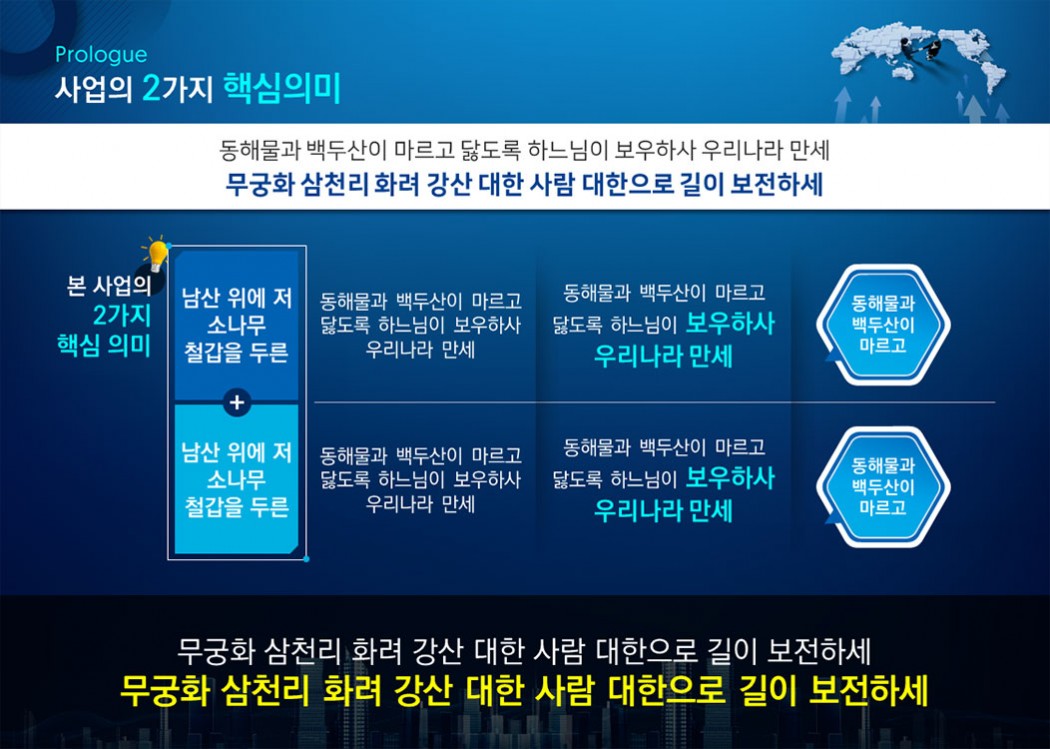 Prologue
사업의 2가지 핵심의미

동해물과 백두산이 마르고 닳도록 하느님이 보우하사 우리나라 만세
무궁화 삼천리 화려 강산 대한 사람 대한으로 길이 보전하세

본 사업의 2가지 핵심 의미

남산 위에 저 소나무 철갑을 두른

동해물과 백두산이 마르고 닳도록 하느님이 보우하사 우리나라 만세

동해물과 백두산이 마르고 닳도록 하느님이 보우하사 우리나라 만세

동해물과 백두산이 마르고

+

남산 위에 저 소나무 철갑을 두른

동해물과 백두산이 마르고 닳도록 하느님이 보우하사 우리나라 만세

동해물과 백두산이 마르고 닳도록 하느님이 보우하사 우리나라 만세

동해물과 백두산이 마르고

무궁화 삼천리 화려 강산 대한 사람 대한으로 길이 보전하세
무궁화 삼천리 화려 강산 대한 사람 대한으로 길이 보전하세